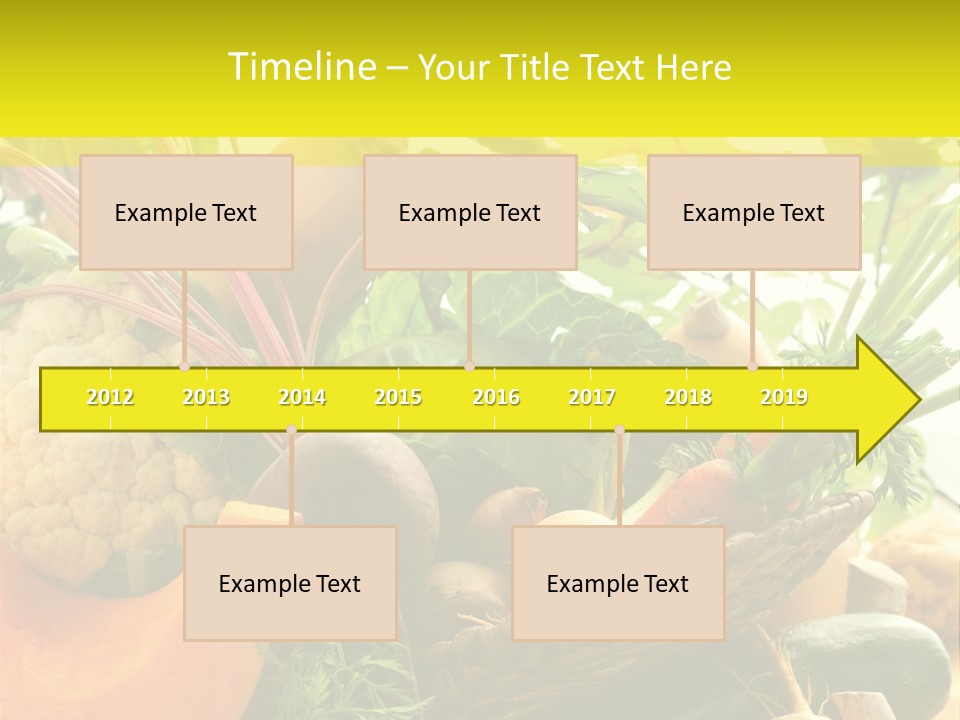 Timeline – Your Title Text Here

Example Text

Example Text

Example Text

2012 2013 2014 2015 2016 2017 2018 2019

Example Text

Example Text